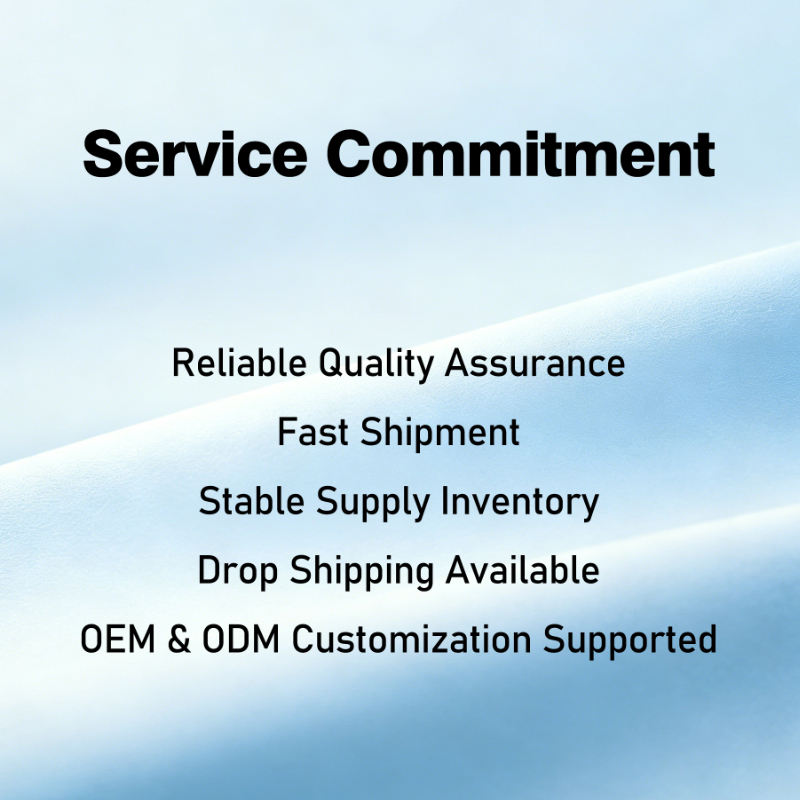 Service Commitment

Reliable Quality Assurance

Fast Shipment

Stable Supply Inventory

Drop Shipping Available

OEM & ODM Customization Supported